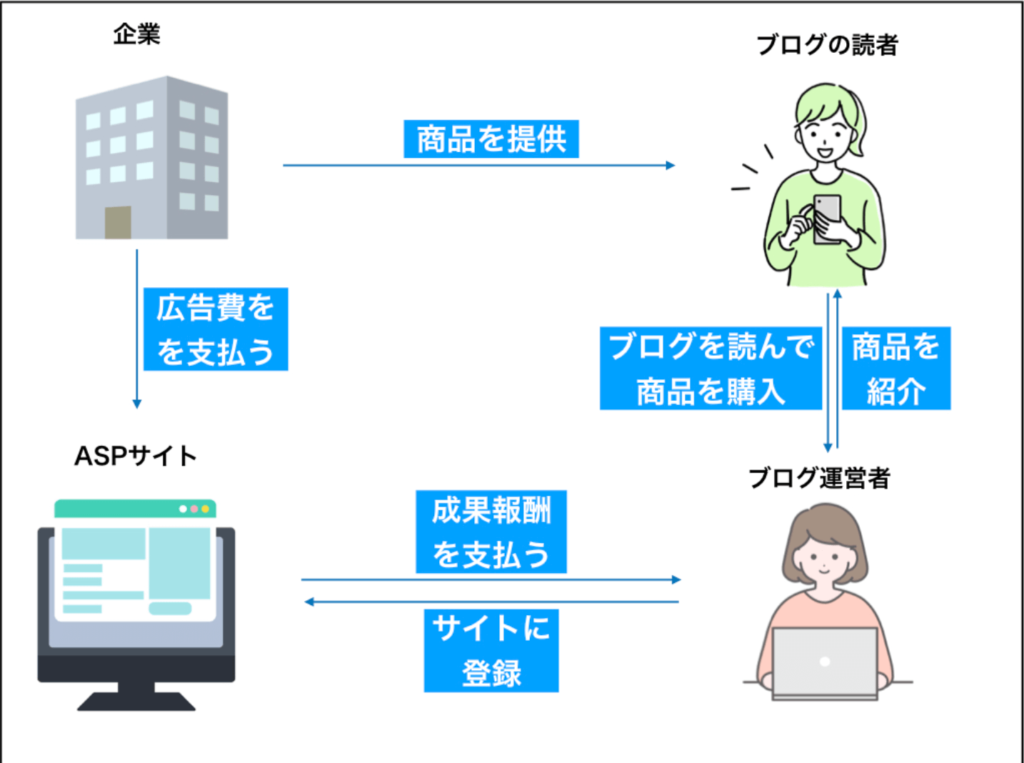 企業

ブログの読者

商品を提供

広告費をを支払う

ブログを読んで商品を購入

商品を紹介

ASPサイト

ブログ運営者

成果報酬を支払う

サイトに登録